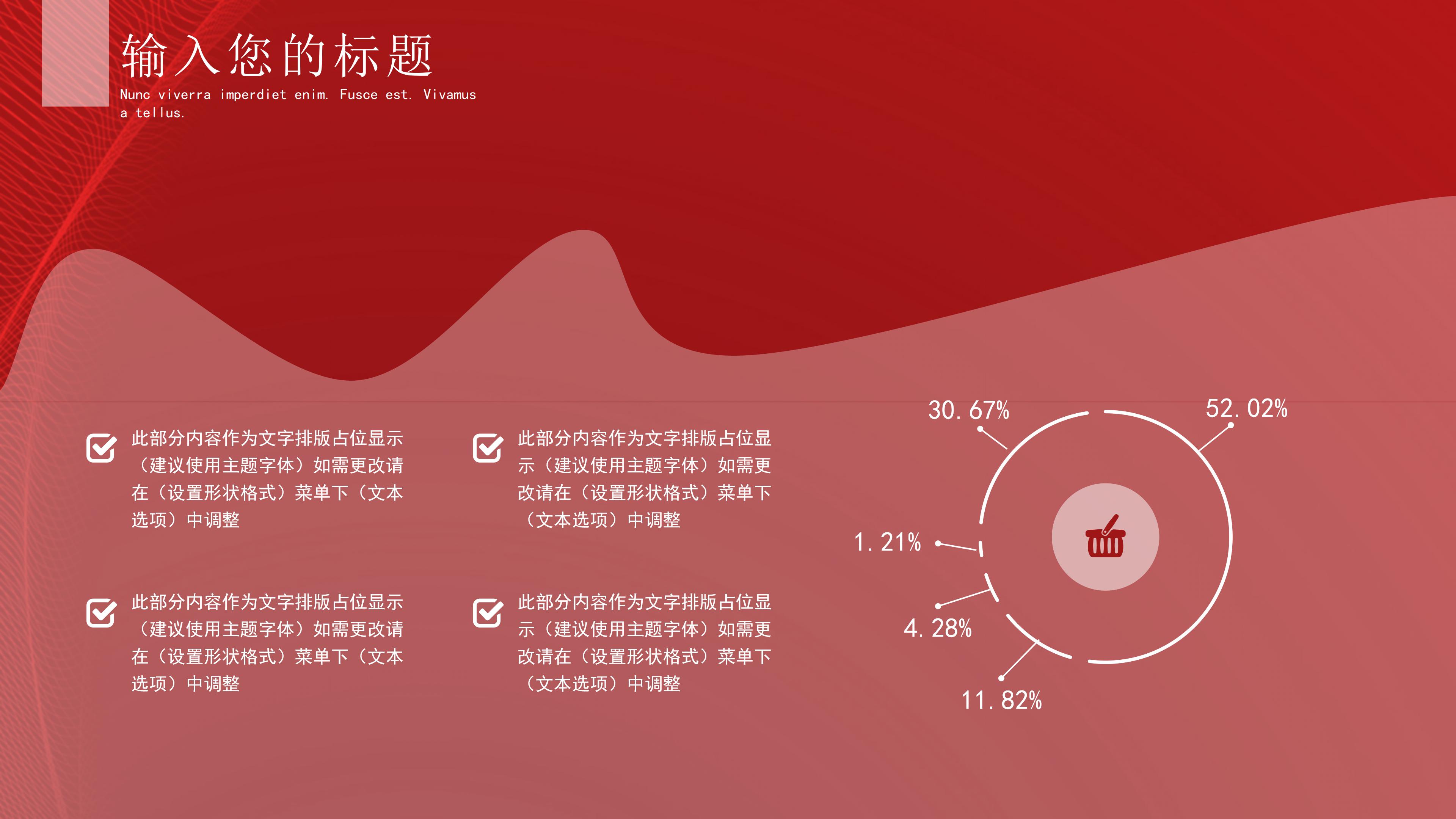 输入您的标题

Nunc viverra imperdiet enim. Fusce est. Vivamus a tellus.

此部分内容作为文字排版占位显示（建议使用主题字体）如需更改请在（设置形状格式）菜单下（文本选项）中调整

此部分内容作为文字排版占位显示（建议使用主题字体）如需更改请在（设置形状格式）菜单下（文本选项）中调整

此部分内容作为文字排版占位显示（建议使用主题字体）如需更改请在（设置形状格式）菜单下（文本选项）中调整

此部分内容作为文字排版占位显示（建议使用主题字体）如需更改请在（设置形状格式）菜单下（文本选项）中调整

30.67%

52.02%

1.21%

4.28%

11.82%